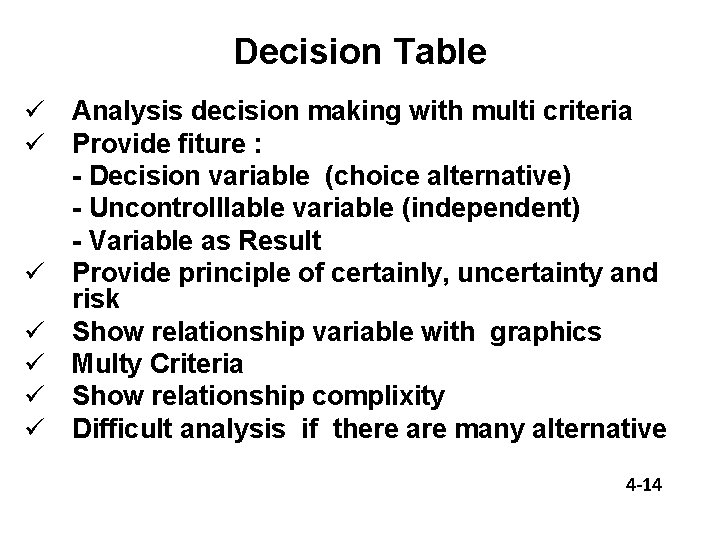 Decision Table

✓ Analysis decision making with multi criteria
✓ Provide fiture :
- Decision variable (choice alternative)
- Uncontrolllable variable (independent)
- Variable as Result
✓ Provide principle of certainly, uncertainty and risk
✓ Show relationship variable with graphics
✓ Multy Criteria
✓ Show relationship complixity
✓ Difficult analysis if there are many alternative

4-14